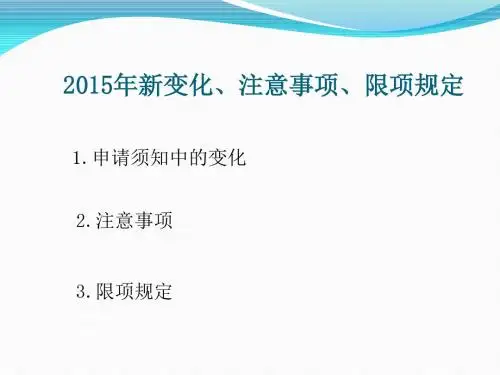 2015年新变化、注意事项、限项规定

1. 申请须知中的变化

2. 注意事项

3. 限项规定